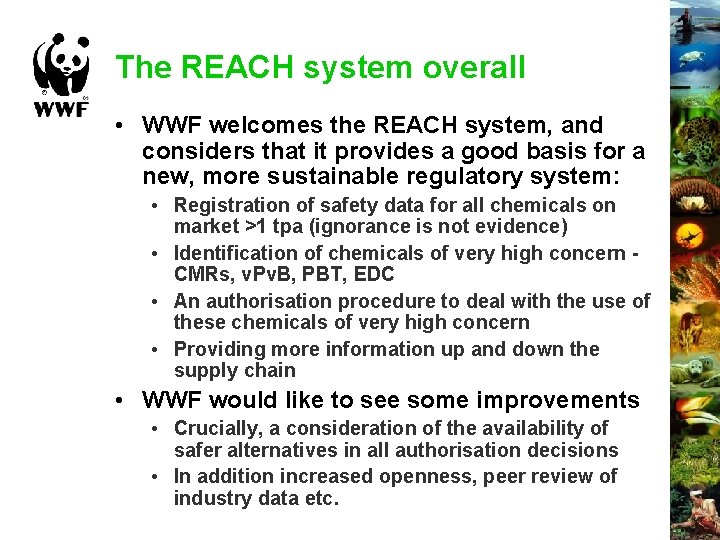 WWF

The REACH system overall

• WWF welcomes the REACH system, and considers that it provides a good basis for a new, more sustainable regulatory system:
  • Registration of safety data for all chemicals on market >1 tpa (ignorance is not evidence)
  • Identification of chemicals of very high concern - CMRs, vPvB, PBT, EDC
  • An authorisation procedure to deal with the use of these chemicals of very high concern
  • Providing more information up and down the supply chain
• WWF would like to see some improvements
  • Crucially, a consideration of the availability of safer alternatives in all authorisation decisions
  • In addition increased openness, peer review of industry data etc.